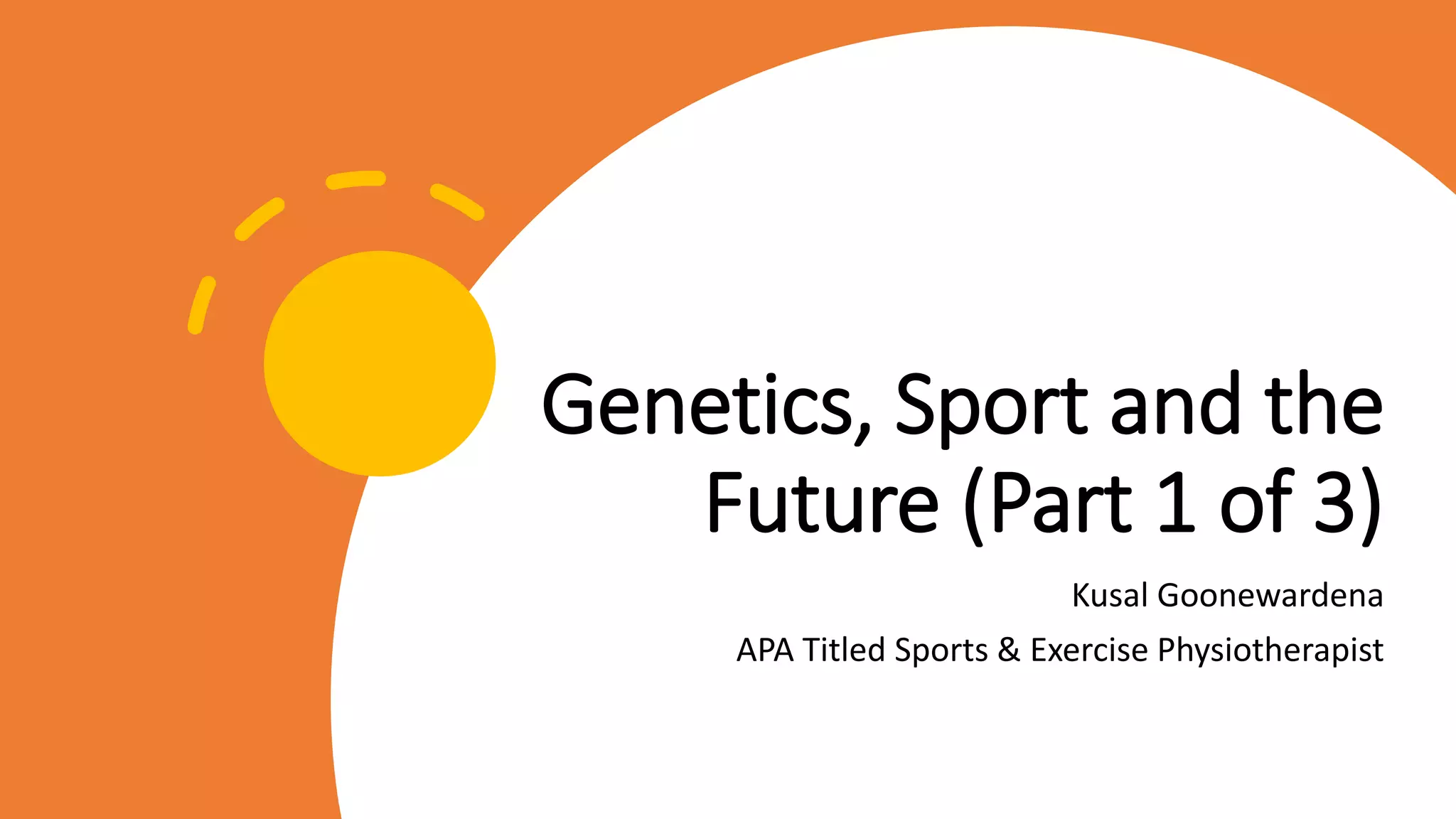 Genetics, Sport and the Future (Part 1 of 3)

Kusal Goonewardena

APA Titled Sports & Exercise Physiotherapist